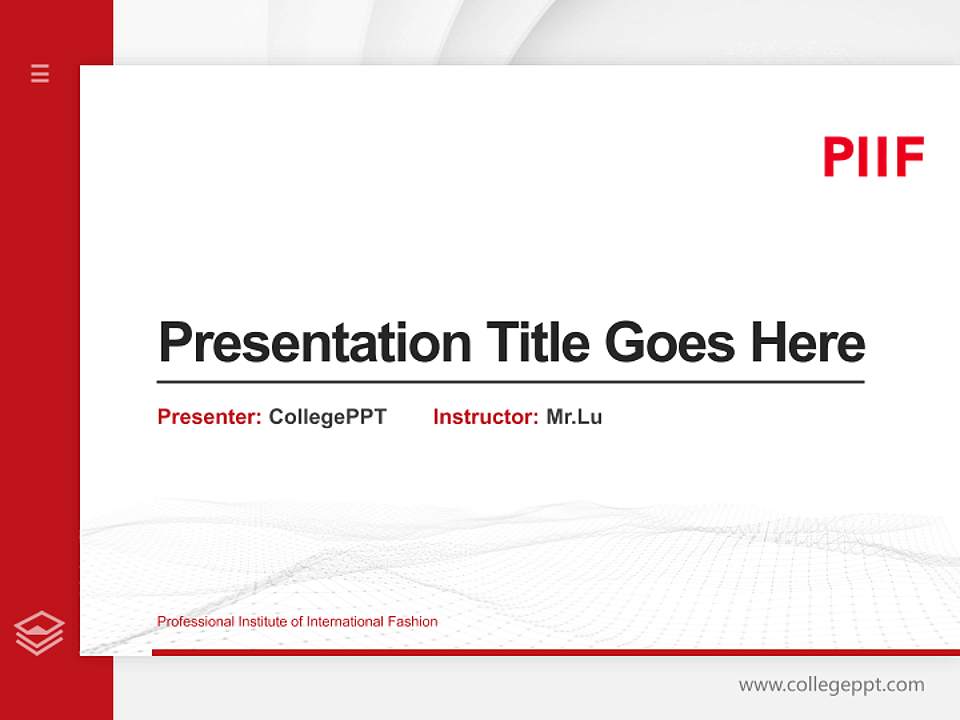 PIIF

Presentation Title Goes Here

Presenter: CollegePPT Instructor: Mr.Lu

Professional Institute of International Fashion

www.collegeppt.com